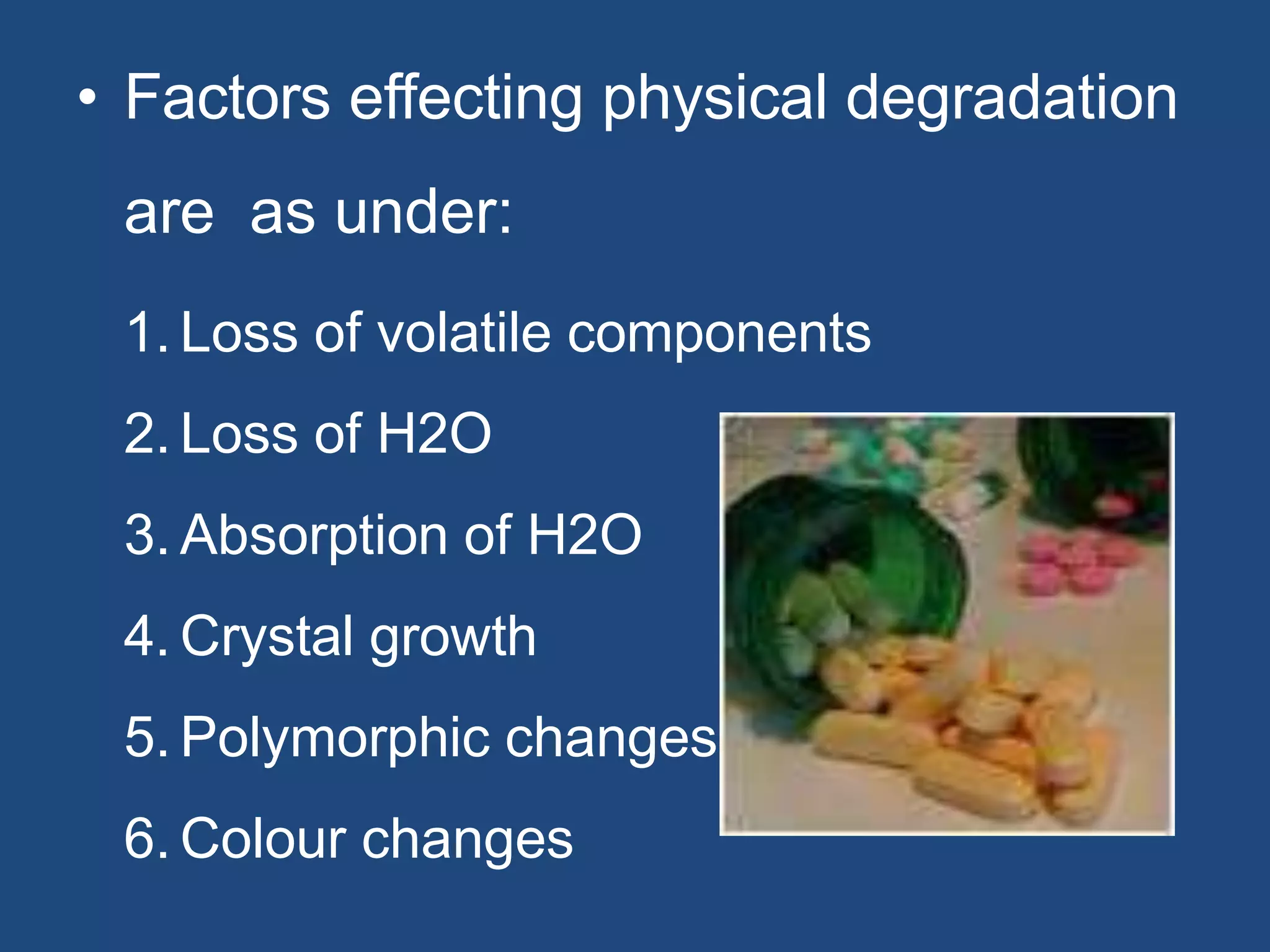 • Factors effecting physical degradation are as under:

1. Loss of volatile components
2. Loss of H2O
3. Absorption of H2O
4. Crystal growth
5. Polymorphic changes
6. Colour changes